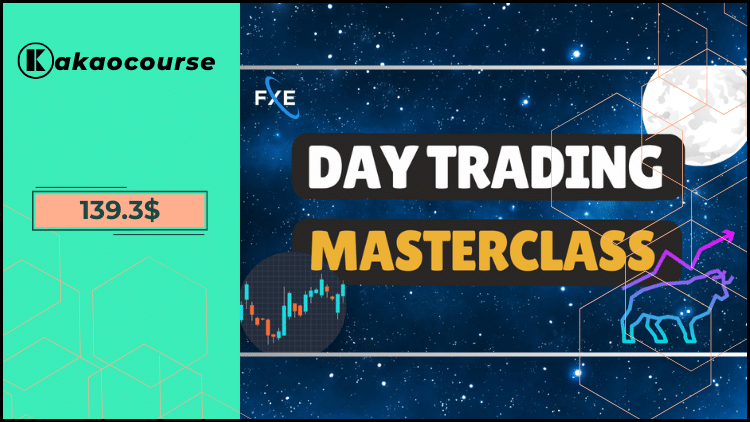 Kakaocourse

139.3$

FXE

DAY TRADING

MASTERCLASS